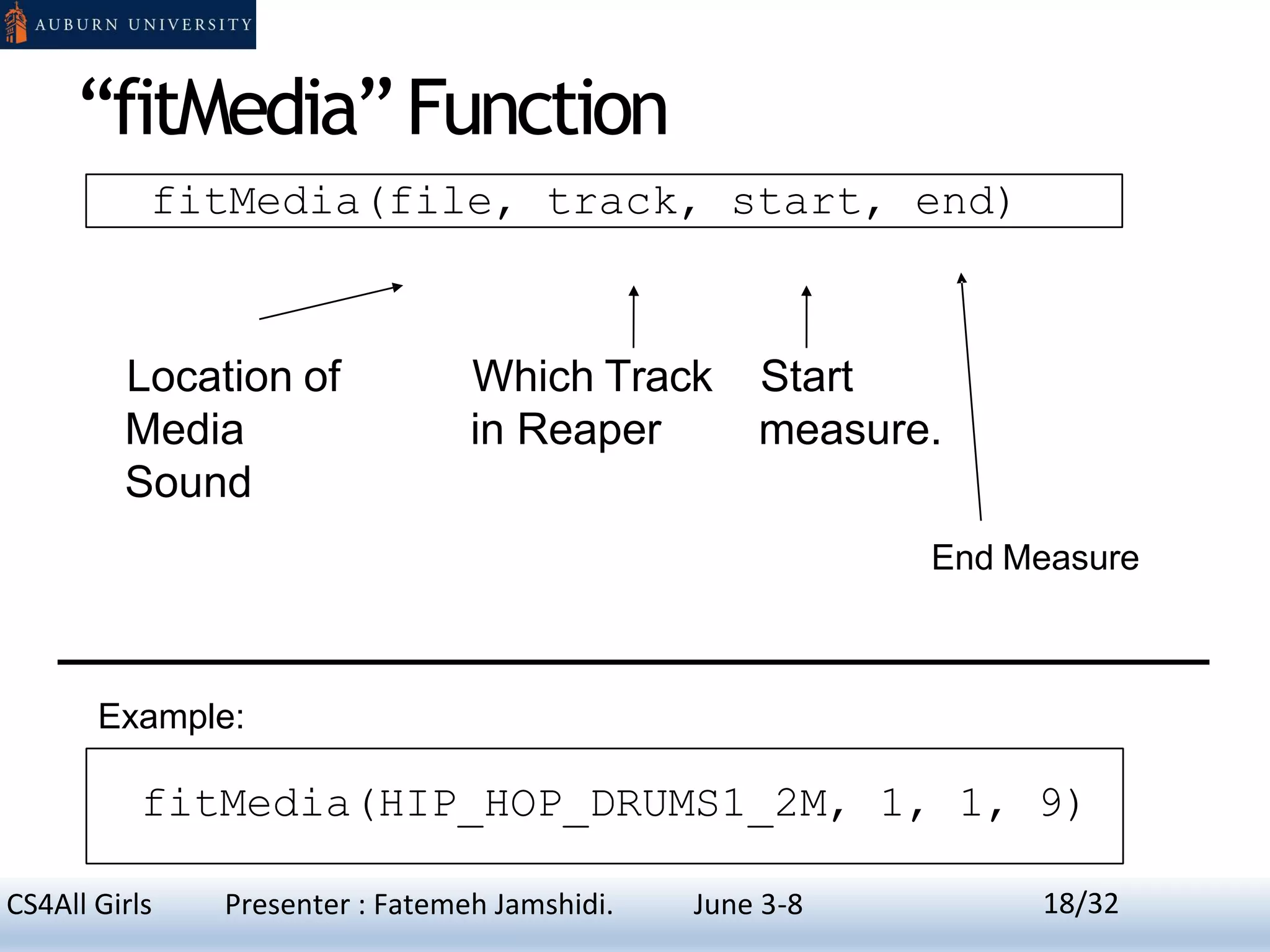 AUBURN UNIVERSITY

“fitMedia” Function

fitMedia(file, track, start, end)

Location of Media Sound

Which Track in Reaper

Start measure.

End Measure

Example:

fitMedia(HIP_HOP_DRUMS1_2M, 1, 1, 9)

CS4All Girls Presenter : Fatemeh Jamshidi. June 3-8 18/32